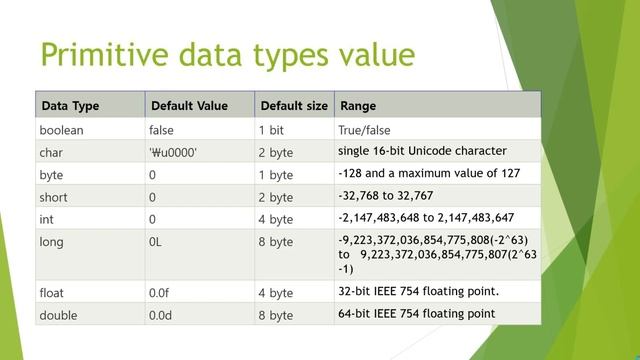 Primitive data types value

| Data Type | Default Value | Default size | Range |
|---|---|---|---|
| boolean | false | 1 bit | True/false |
| char | '₩u0000' | 2 byte | single 16-bit Unicode character |
| byte | 0 | 1 byte | -128 and a maximum value of 127 |
| short | 0 | 2 byte | -32,768 to 32,767 |
| int | 0 | 4 byte | -2,147,483,648 to 2,147,483,647 |
| long | 0L | 8 byte | -9,223,372,036,854,775,808(-2^63) to 9,223,372,036,854,775,807(2^63 -1) |
| float | 0.0f | 4 byte | 32-bit IEEE 754 floating point. |
| double | 0.0d | 8 byte | 64-bit IEEE 754 floating point |